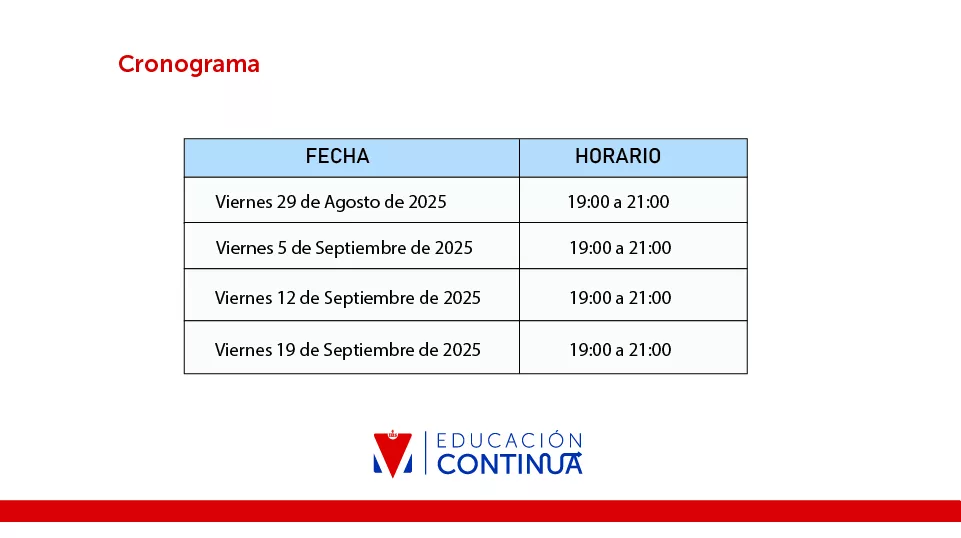 Cronograma

| FECHA | HORARIO |
|---|---|
| Viernes 29 de Agosto de 2025 | 19:00 a 21:00 |
| Viernes 5 de Septiembre de 2025 | 19:00 a 21:00 |
| Viernes 12 de Septiembre de 2025 | 19:00 a 21:00 |
| Viernes 19 de Septiembre de 2025 | 19:00 a 21:00 |

EDUCACIÓN
CONTINUA